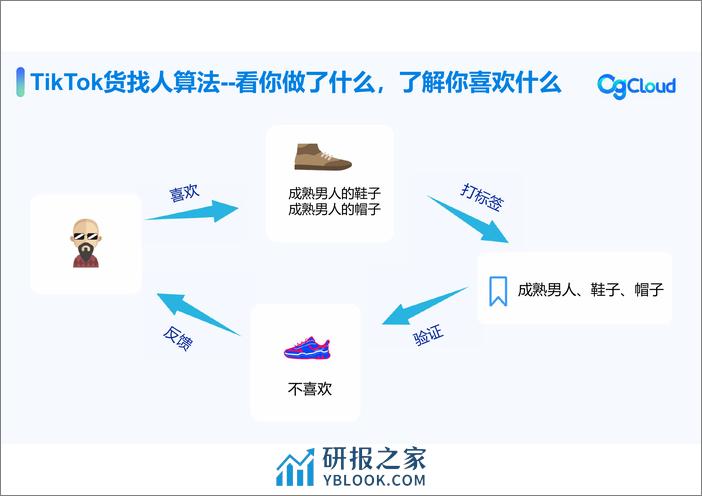 TikTok货找人算法--看你做了什么，了解你喜欢什么

CgCloud

喜欢

成熟男人的鞋子
成熟男人的帽子

打标签

成熟男人、鞋子、帽子

验证

不喜欢

反馈

研报之家
YBLOOK.COM